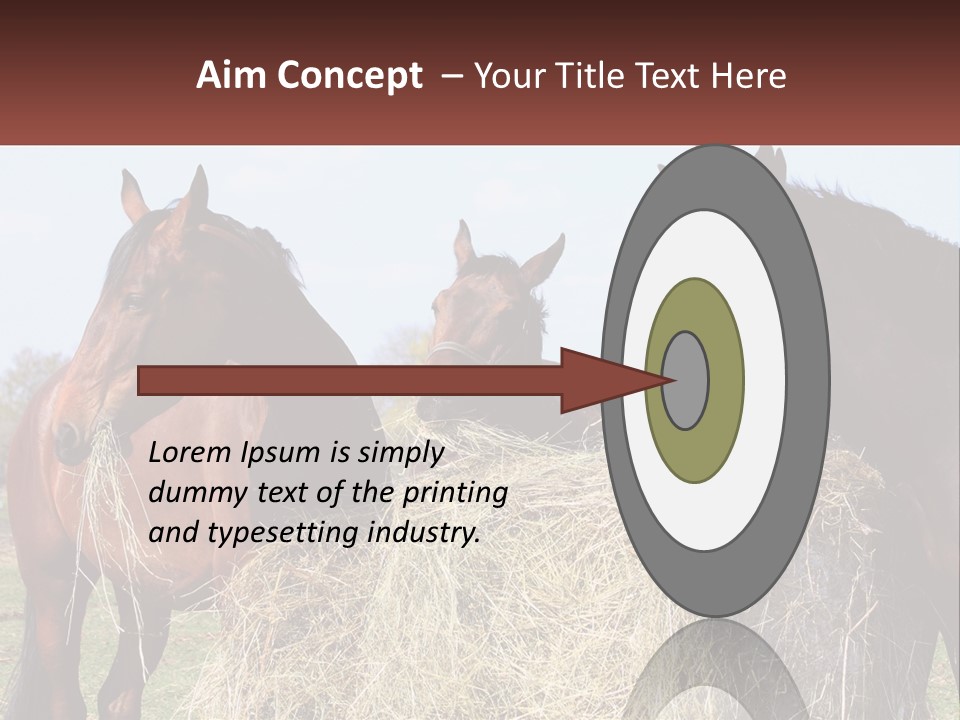 Aim Concept – Your Title Text Here

Lorem Ipsum is simply dummy text of the printing and typesetting industry.